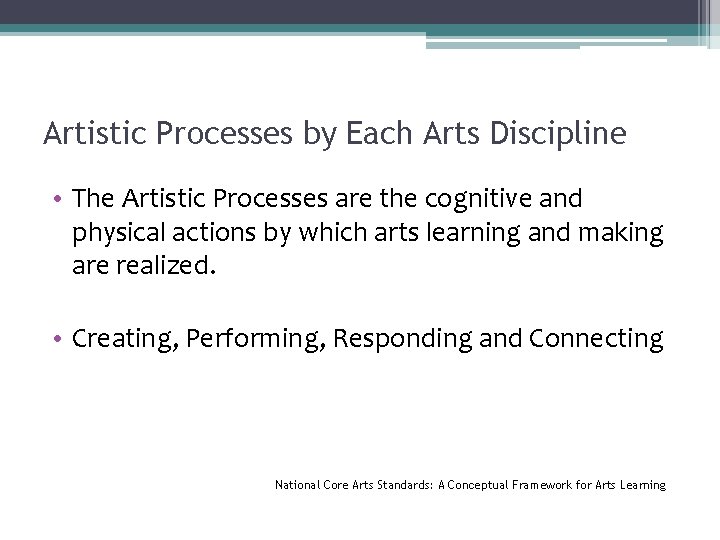 Artistic Processes by Each Arts Discipline

• The Artistic Processes are the cognitive and physical actions by which arts learning and making are realized.

• Creating, Performing, Responding and Connecting

National Core Arts Standards: A Conceptual Framework for Arts Learning